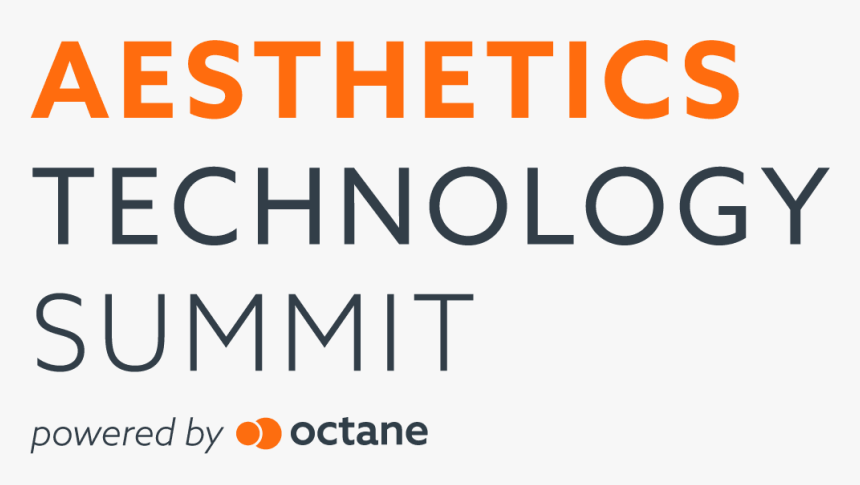 AESTHETICS
TECHNOLOGY
SUMMIT

powered by octane